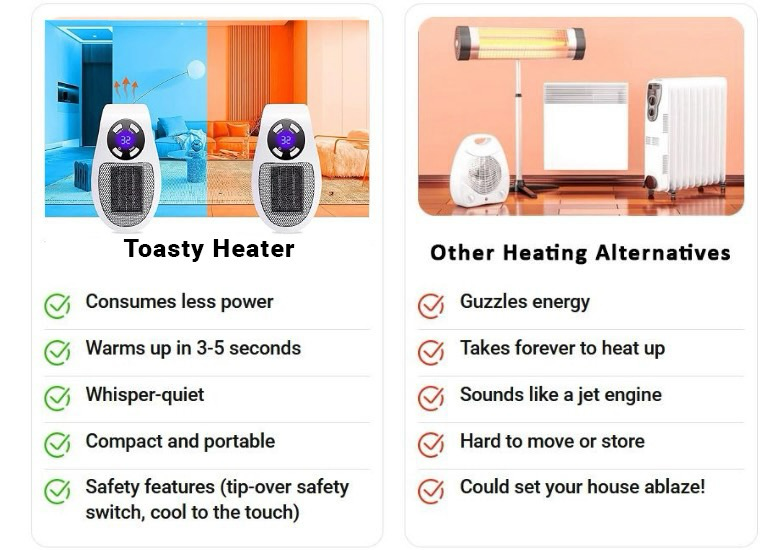 32

32

Toasty Heater

Consumes less power

Warms up in 3-5 seconds

Whisper-quiet

Compact and portable

Safety features (tip-over safety switch, cool to the touch)

Other Heating Alternatives

Guzzles energy

Takes forever to heat up

Sounds like a jet engine

Hard to move or store

Could set your house ablaze!